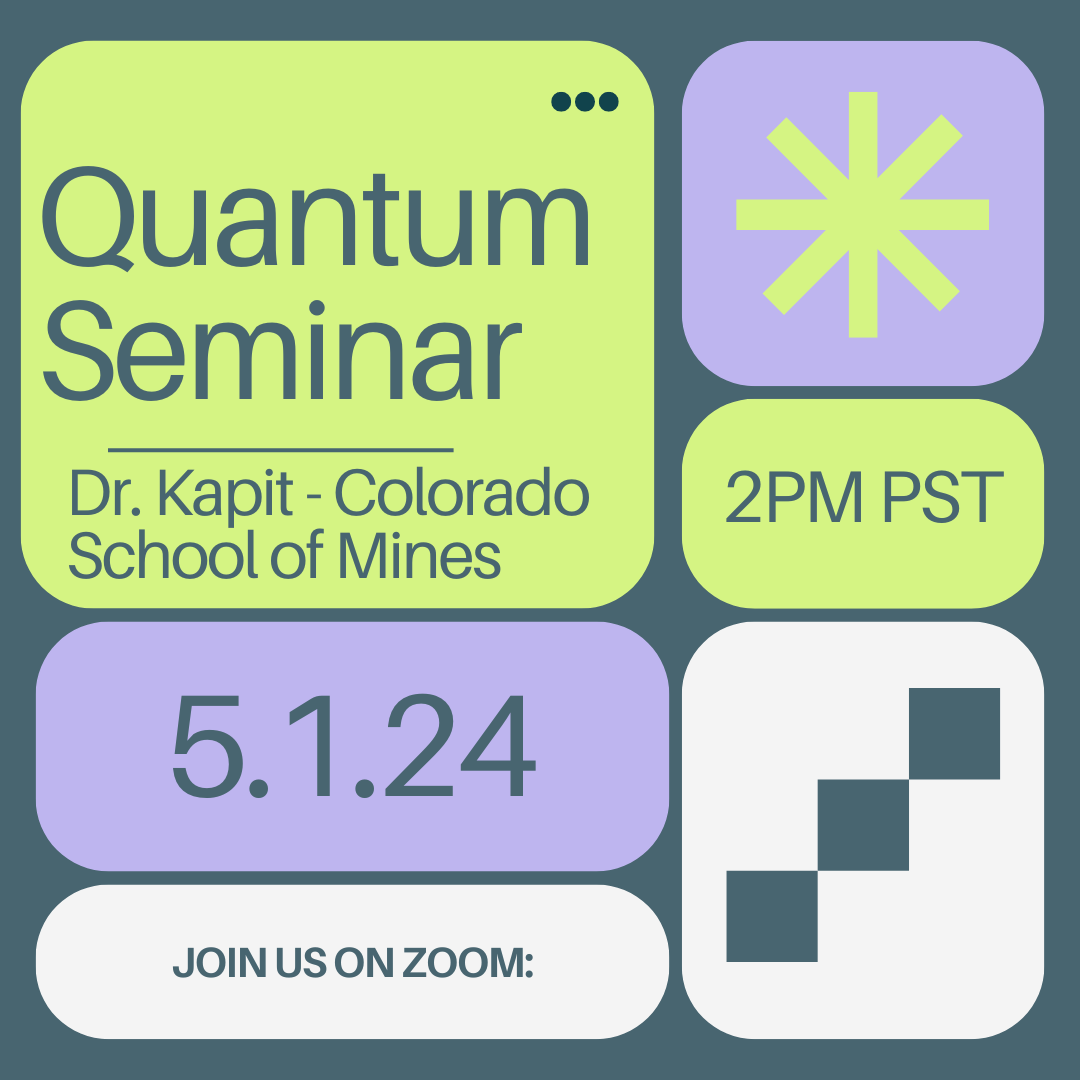 Quantum Seminar

Dr. Kapit - Colorado School of Mines

2PM PST

5.1.24

JOIN US ON ZOOM: